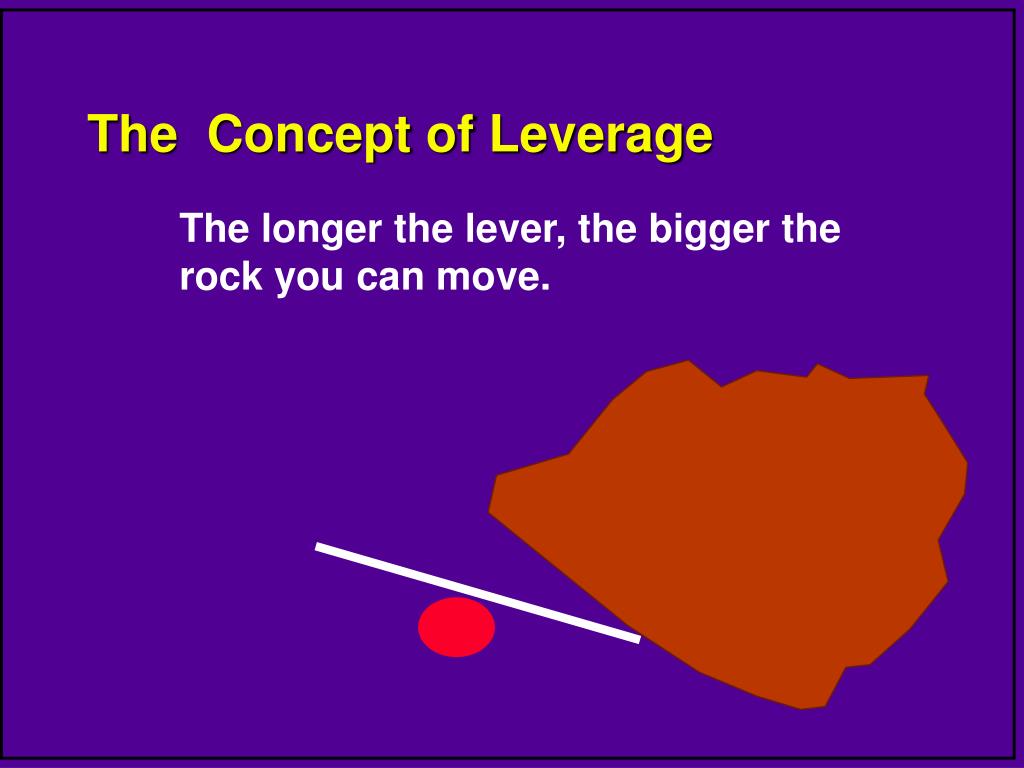 The  Concept of Leverage

The longer the lever, the bigger the rock you can move.